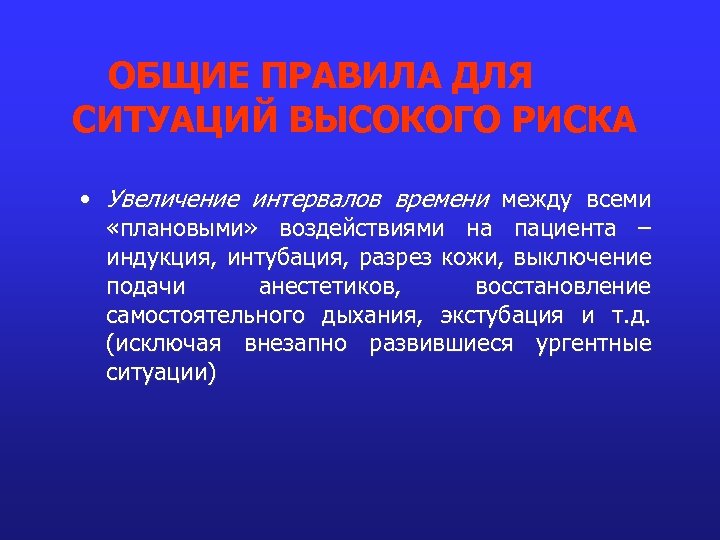 ОБЩИЕ ПРАВИЛА ДЛЯ СИТУАЦИЙ ВЫСОКОГО РИСКА

• Увеличение интервалов времени между всеми «плановыми» воздействиями на пациента – индукция, интубация, разрез кожи, выключение подачи анестетиков, восстановление самостоятельного дыхания, экстубация и т.д. (исключая внезапно развившиеся ургентные ситуации)